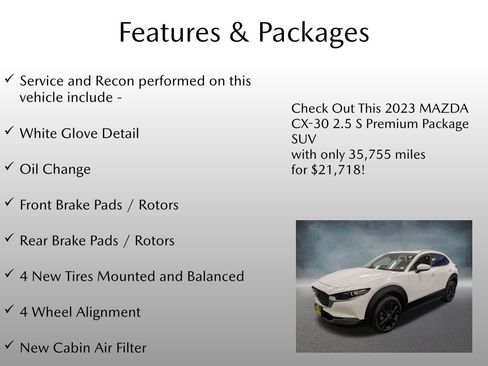 Features & Packages

✓ Service and Recon performed on this vehicle include -

✓ White Glove Detail

✓ Oil Change

✓ Front Brake Pads / Rotors

✓ Rear Brake Pads / Rotors

✓ 4 New Tires Mounted and Balanced

✓ 4 Wheel Alignment

✓ New Cabin Air Filter

Check Out This 2023 MAZDA CX-30 2.5 S Premium Package SUV
with only 35,755 miles
for $21,718!